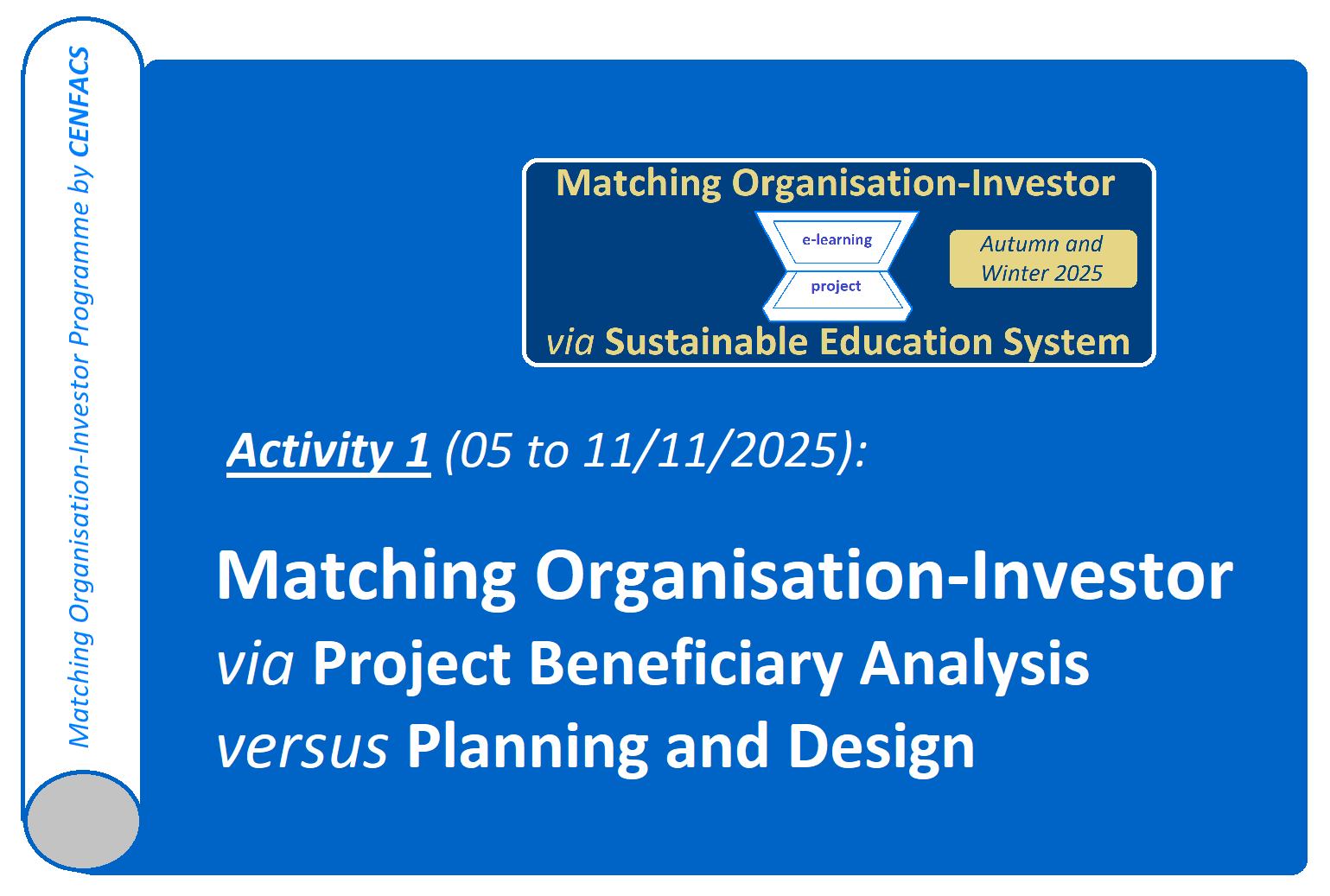 Matching Organisation-Investor Programme by CENFACS

Matching Organisation-Investor

e-learning

project

Autumn and Winter 2025

via Sustainable Education System

Activity 1 (05 to 11/11/2025):

Matching Organisation-Investor via Project Beneficiary Analysis versus Planning and Design